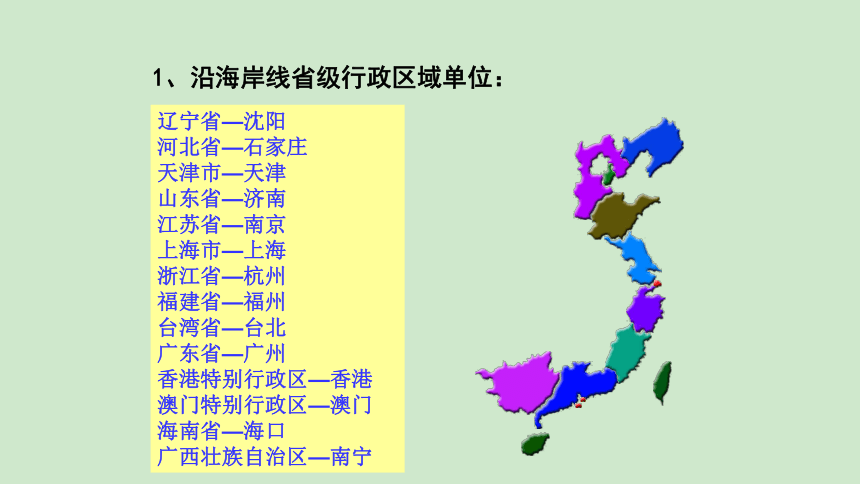 1、沿海岸线省级行政区域单位：

辽宁省—沈阳
河北省—石家庄
天津市—天津
山东省—济南
江苏省—南京
上海市—上海
浙江省—杭州
福建省—福州
台湾省—台北
广东省—广州
香港特别行政区—香港
澳门特别行政区—澳门
海南省—海口
广西壮族自治区—南宁